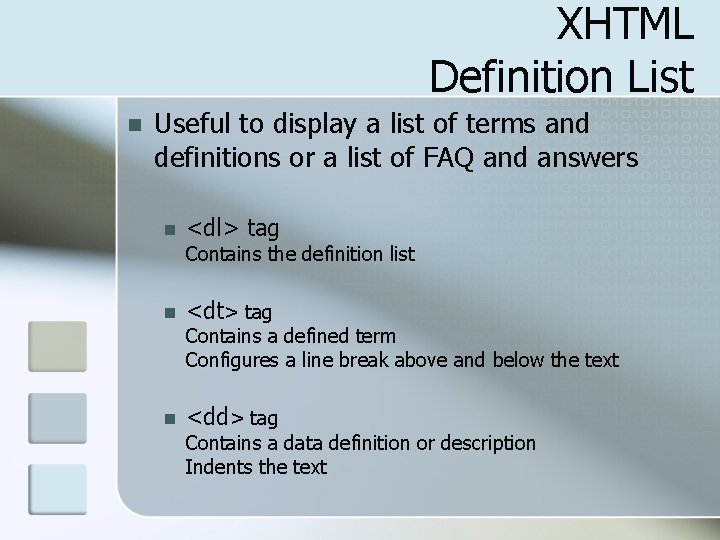 XHTML
Definition List

Useful to display a list of terms and definitions or a list of FAQ and answers

<dl> tag
Contains the definition list

<dt> tag
Contains a defined term
Configures a line break above and below the text

<dd> tag
Contains a data definition or description
Indents the text